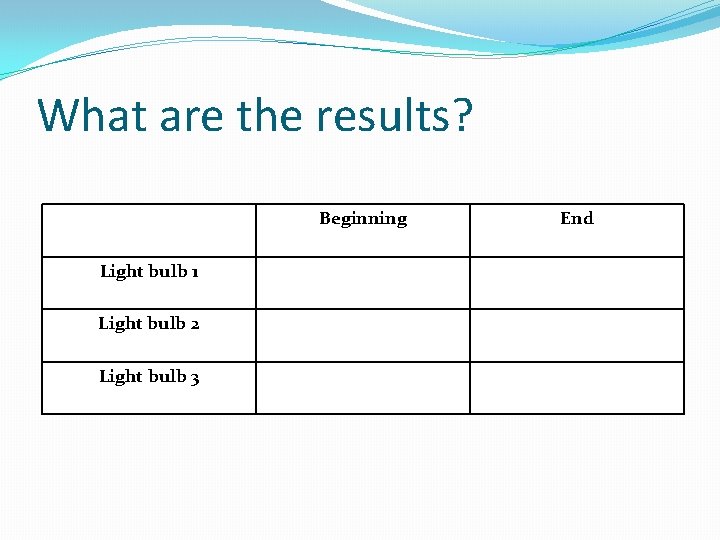 What are the results?

| | Beginning | End |
|---|---|---|
| Light bulb 1 | | |
| Light bulb 2 | | |
| Light bulb 3 | | |